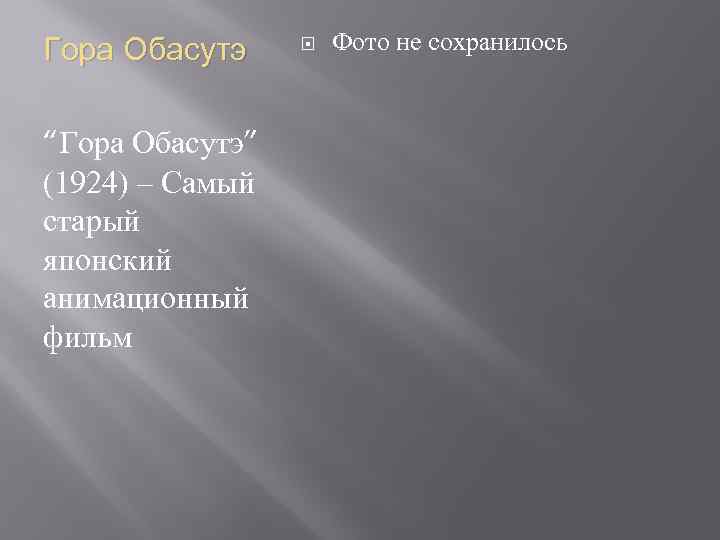 Гора Обасутэ

“Гора Обасутэ” (1924) – Самый старый японский анимационный фильм

Фото не сохранилось